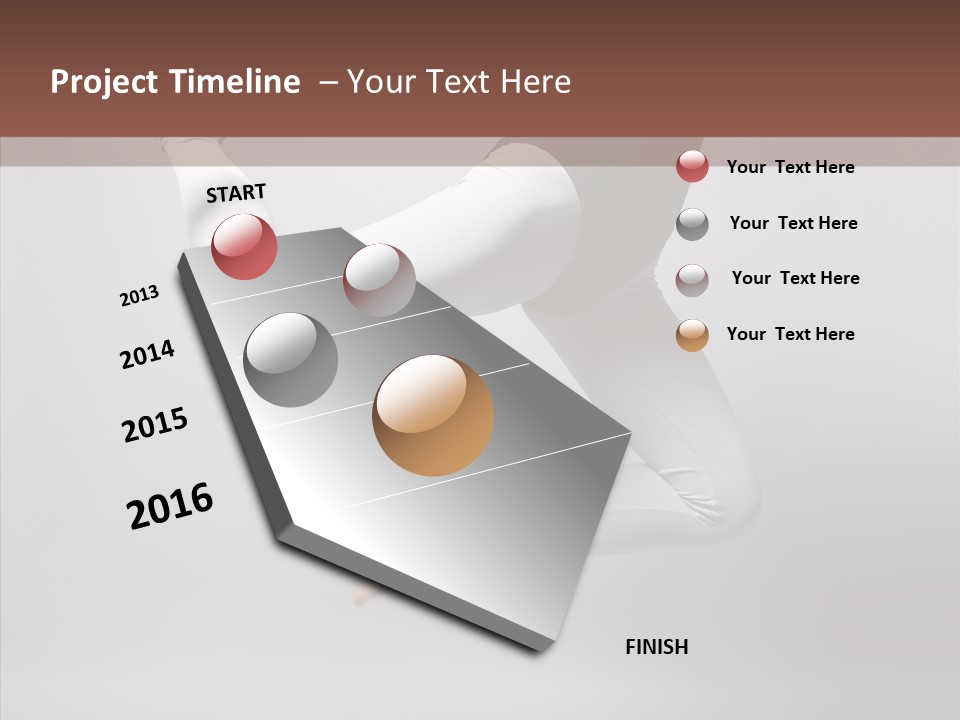 Project Timeline – Your Text Here

START

2013

2014

2015

2016

FINISH

Your Text Here

Your Text Here

Your Text Here

Your Text Here